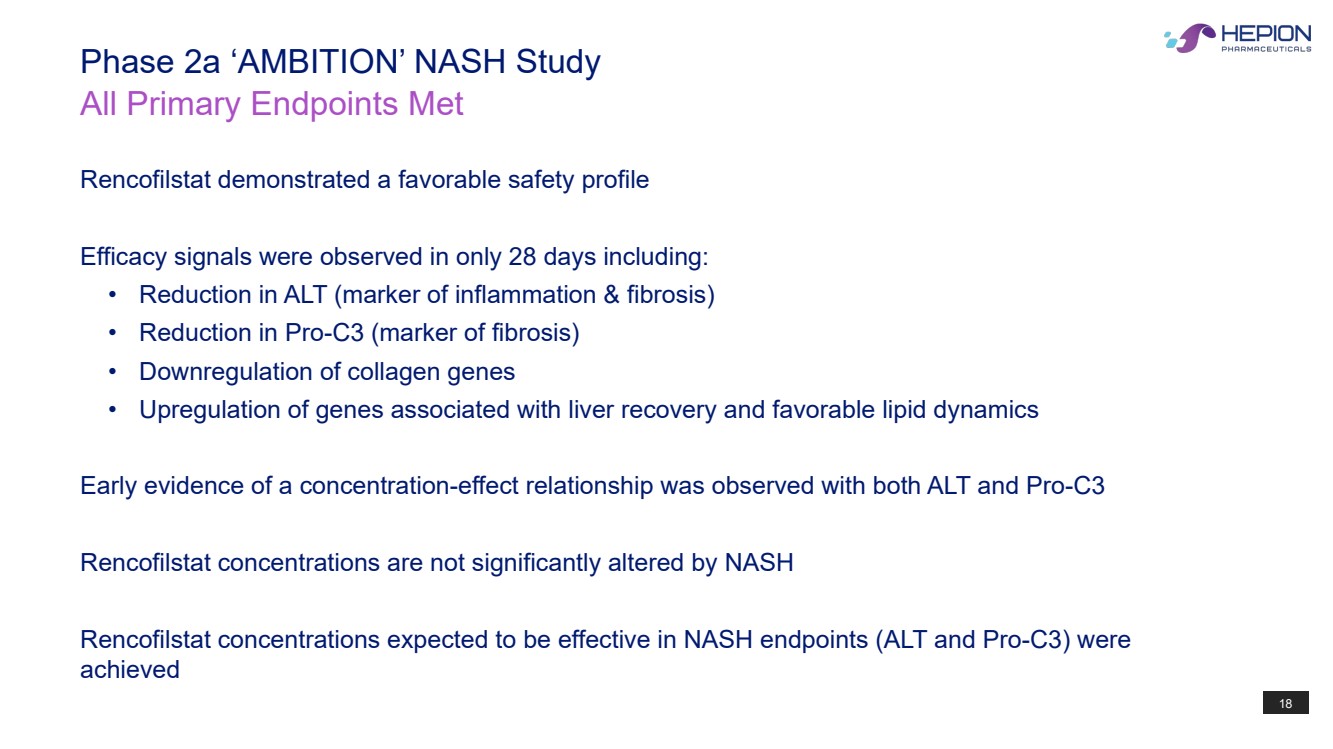 HEPION PHARMACEUTICALS

Phase 2a ‘AMBITION’ NASH Study
All Primary Endpoints Met

Rencofilstat demonstrated a favorable safety profile

Efficacy signals were observed in only 28 days including:
• Reduction in ALT (marker of inflammation & fibrosis)
• Reduction in Pro-C3 (marker of fibrosis)
• Downregulation of collagen genes
• Upregulation of genes associated with liver recovery and favorable lipid dynamics

Early evidence of a concentration-effect relationship was observed with both ALT and Pro-C3

Rencofilstat concentrations are not significantly altered by NASH

Rencofilstat concentrations expected to be effective in NASH endpoints (ALT and Pro-C3) were achieved

18